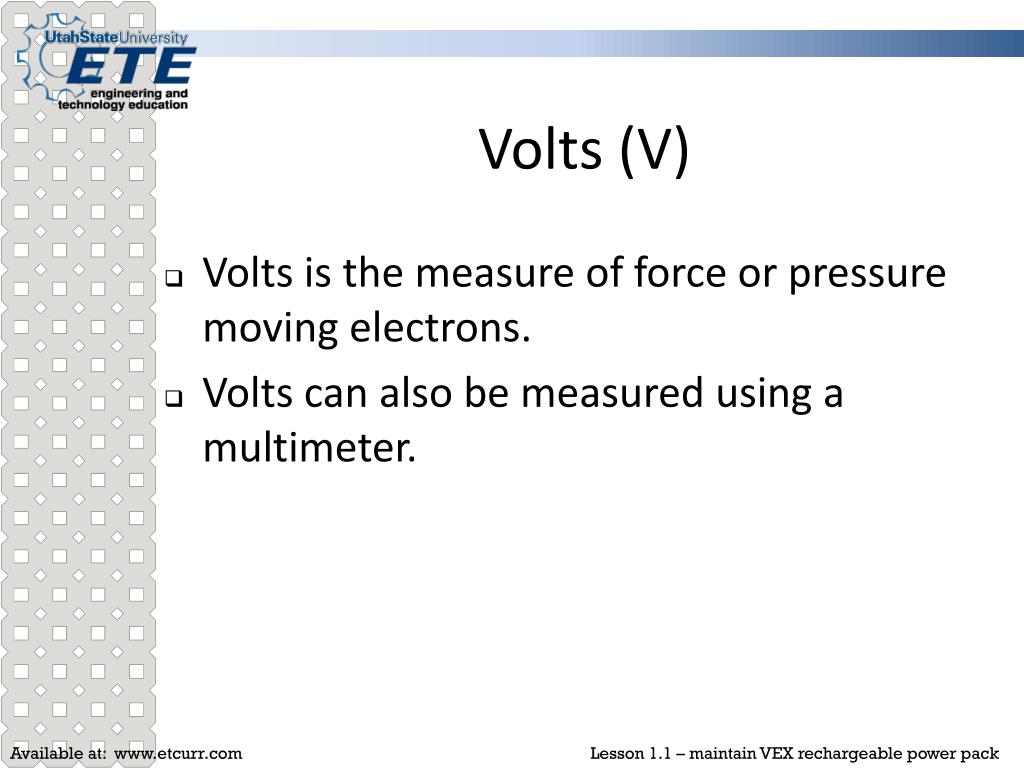 UtahStateUniversity
ETE
engineering and technology education

Volts (V)

Volts is the measure of force or pressure moving electrons.

Volts can also be measured using a multimeter.

Available at: www.etcurr.com

Lesson 1.1 – maintain VEX rechargeable power pack